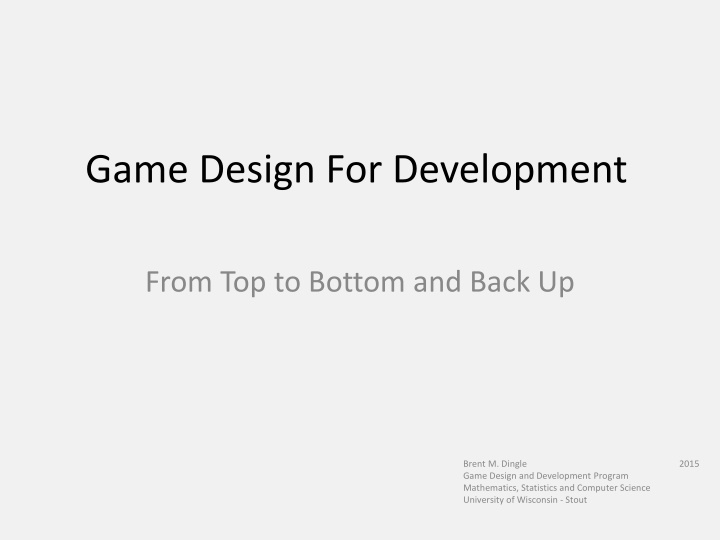 Game Design For Development

From Top to Bottom and Back Up

Brent M. Dingle 2015
Game Design and Development Program
Mathematics, Statistics and Computer Science
University of Wisconsin - Stout